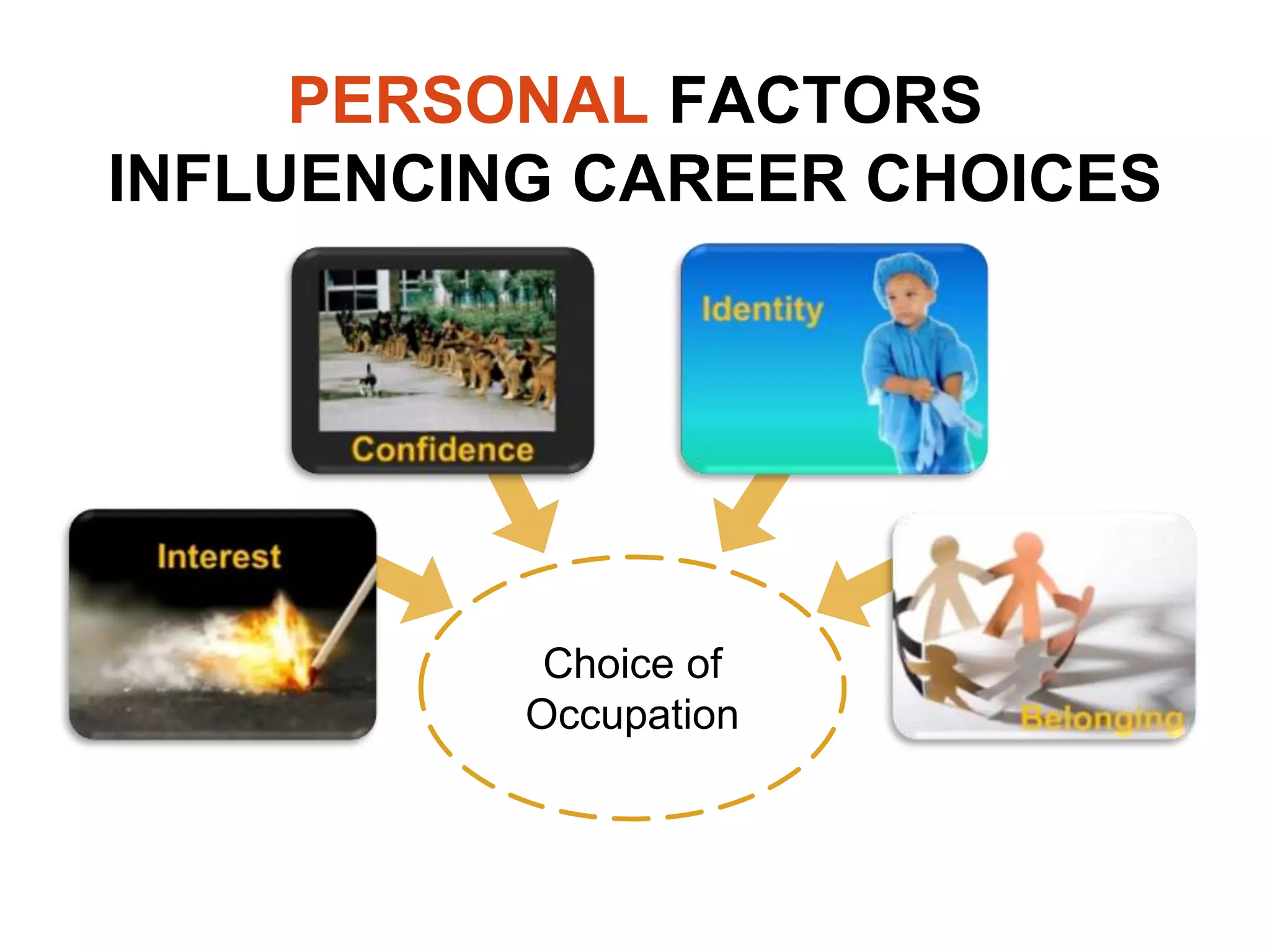 PERSONAL FACTORS INFLUENCING CAREER CHOICES

Confidence

Identity

Interest

Choice of Occupation

Belonging